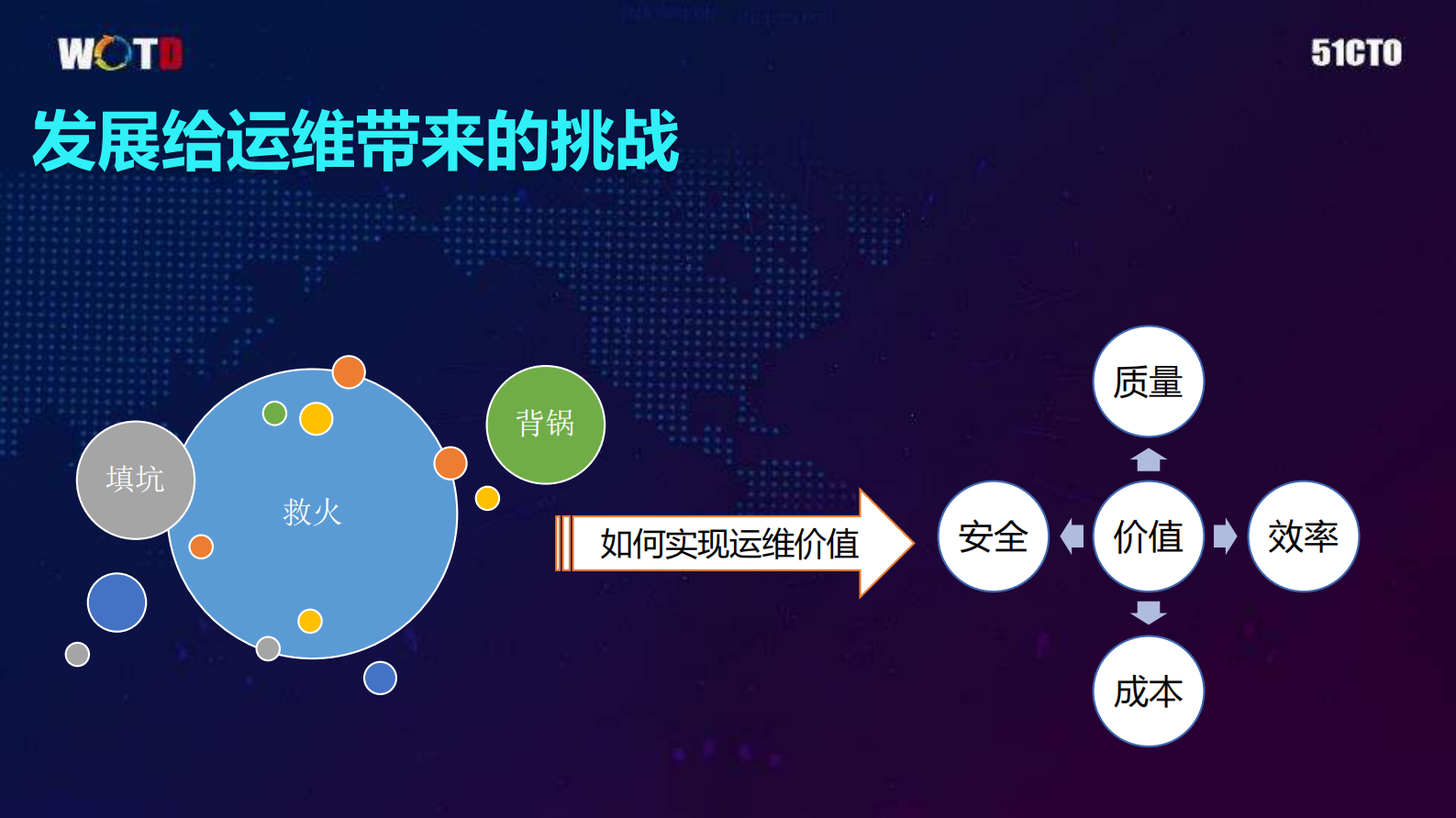 WOTD

51CTO

发展给运维带来的挑战

填坑

救火

背锅

如何实现运维价值

质量

安全

价值

效率

成本